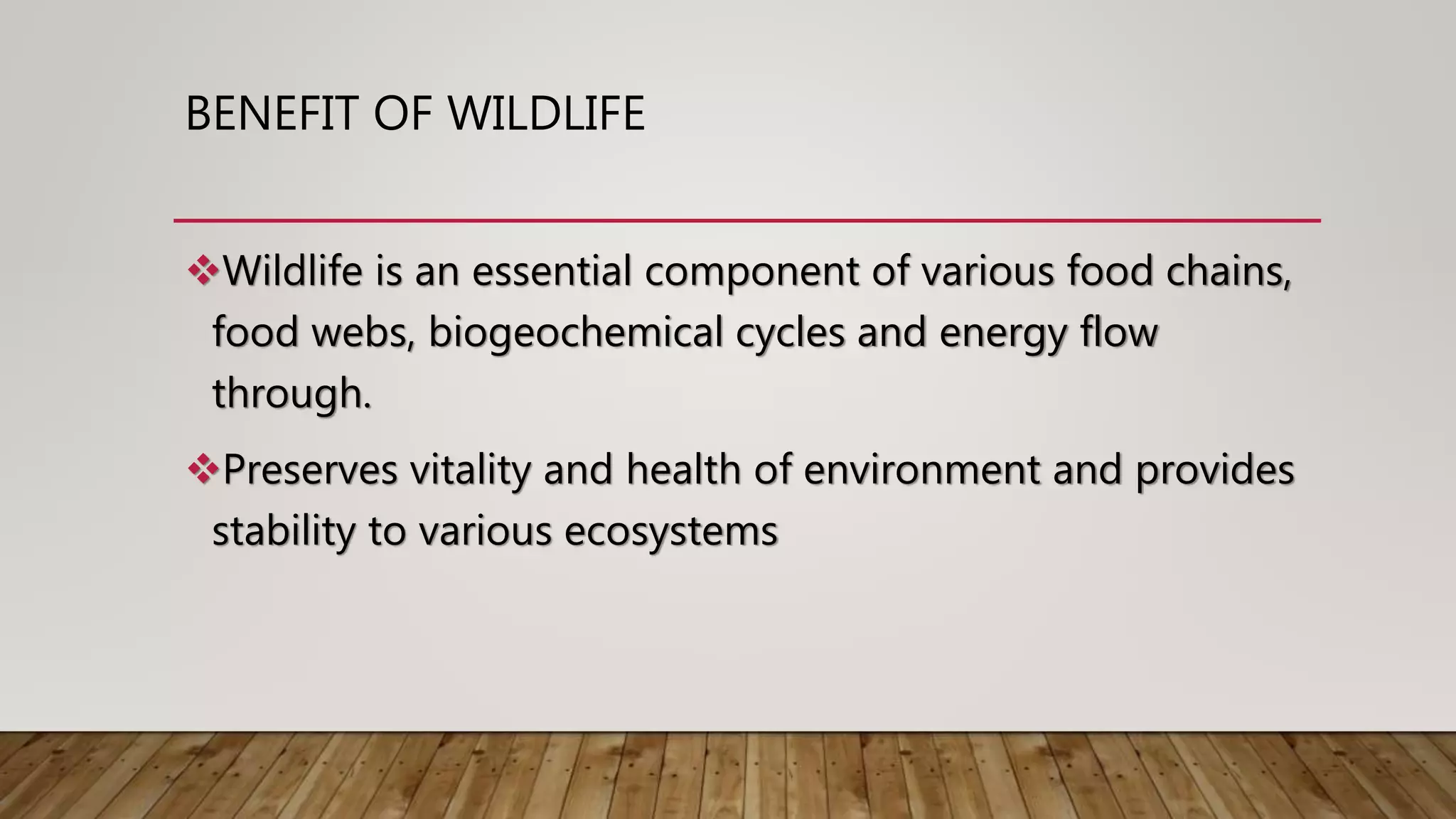 BENEFIT OF WILDLIFE

❖Wildlife is an essential component of various food chains, food webs, biogeochemical cycles and energy flow through.

❖Preserves vitality and health of environment and provides stability to various ecosystems